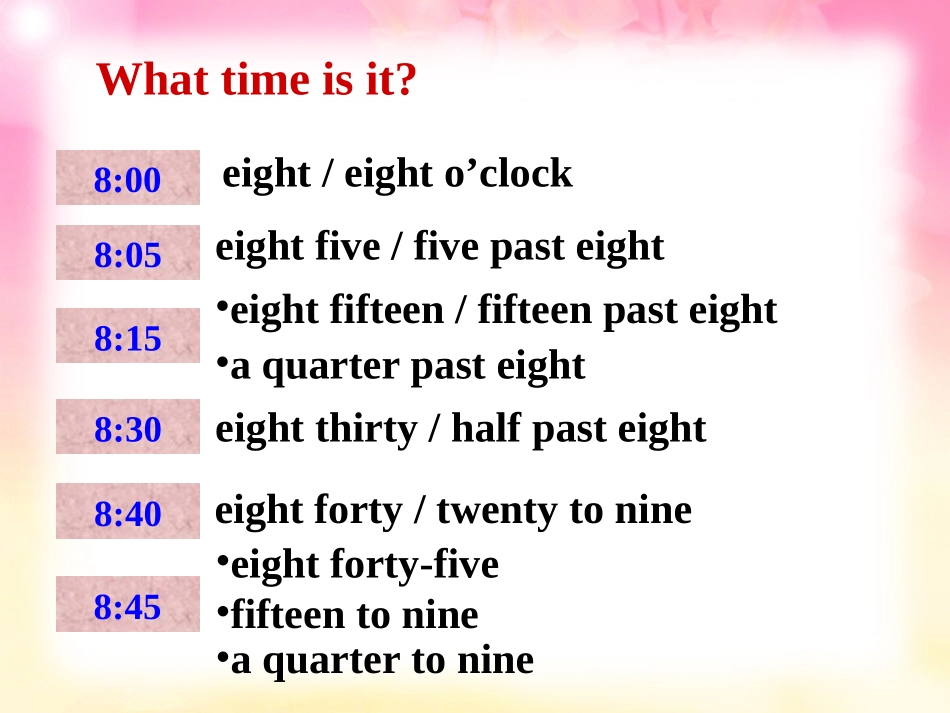 What time is it?

8:00 eight / eight o’clock

8:05 eight five / five past eight

8:15 •eight fifteen / fifteen past eight
•a quarter past eight

8:30 eight thirty / half past eight

8:40 eight forty / twenty to nine

8:45 •eight forty-five
•fifteen to nine
•a quarter to nine